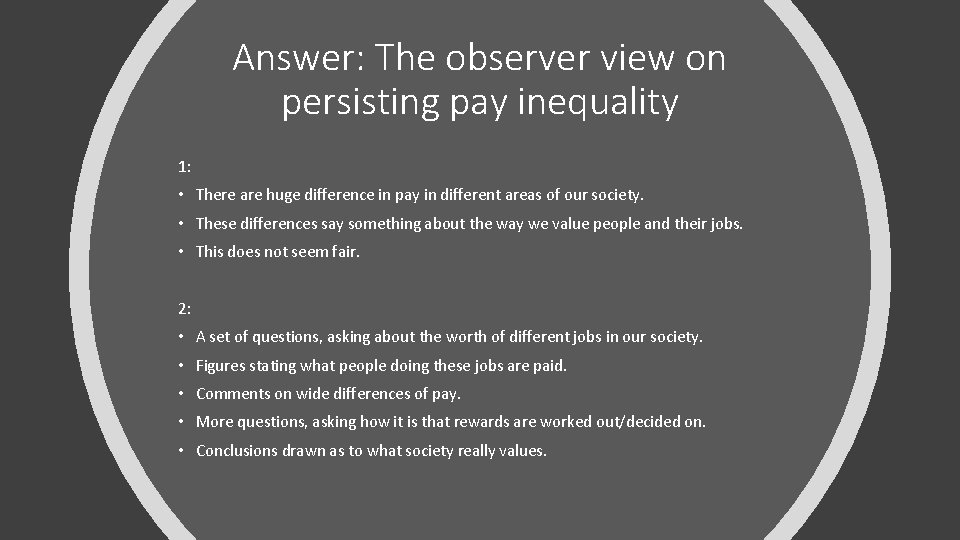 Answer: The observer view on persisting pay inequality

1:

• There are huge difference in pay in different areas of our society.
• These differences say something about the way we value people and their jobs.
• This does not seem fair.

2:

• A set of questions, asking about the worth of different jobs in our society.
• Figures stating what people doing these jobs are paid.
• Comments on wide differences of pay.
• More questions, asking how it is that rewards are worked out/decided on.
• Conclusions drawn as to what society really values.